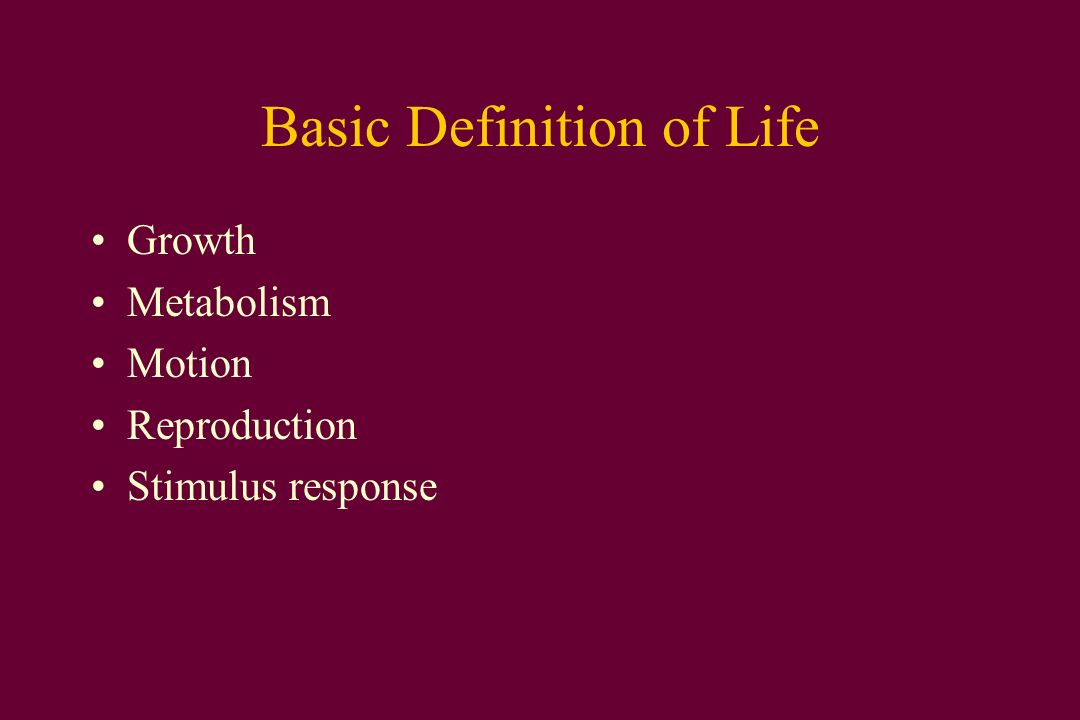 Basic Definition of Life

• Growth
• Metabolism
• Motion
• Reproduction
• Stimulus response